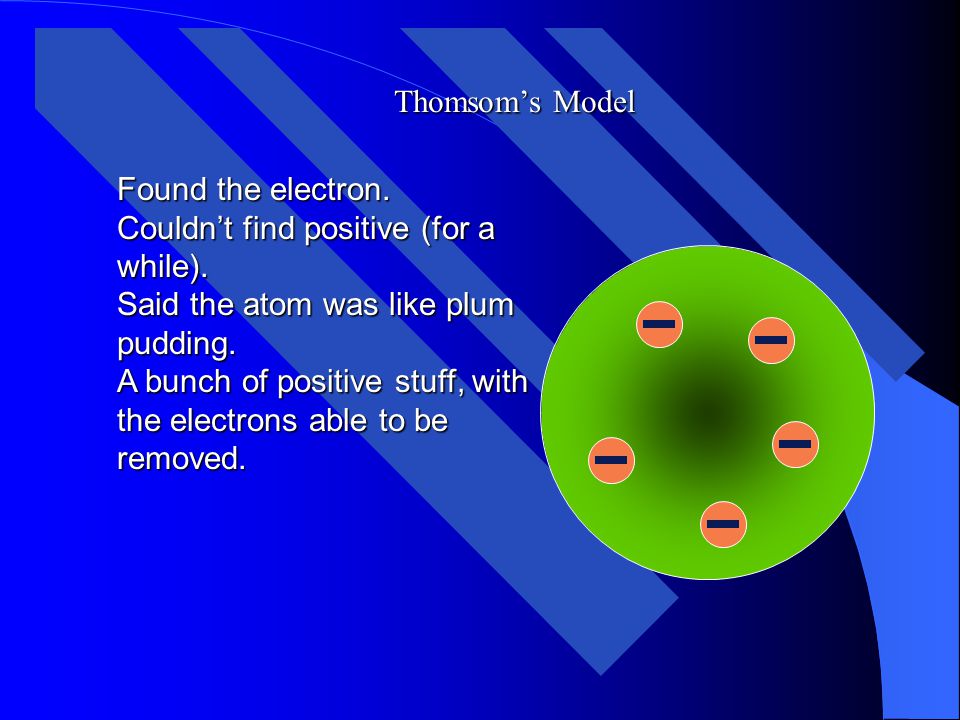 Thomsom's Model

Found the electron.
Couldn't find positive (for a while).
Said the atom was like plum pudding.
A bunch of positive stuff, with the electrons able to be removed.

−
−
−
−
−